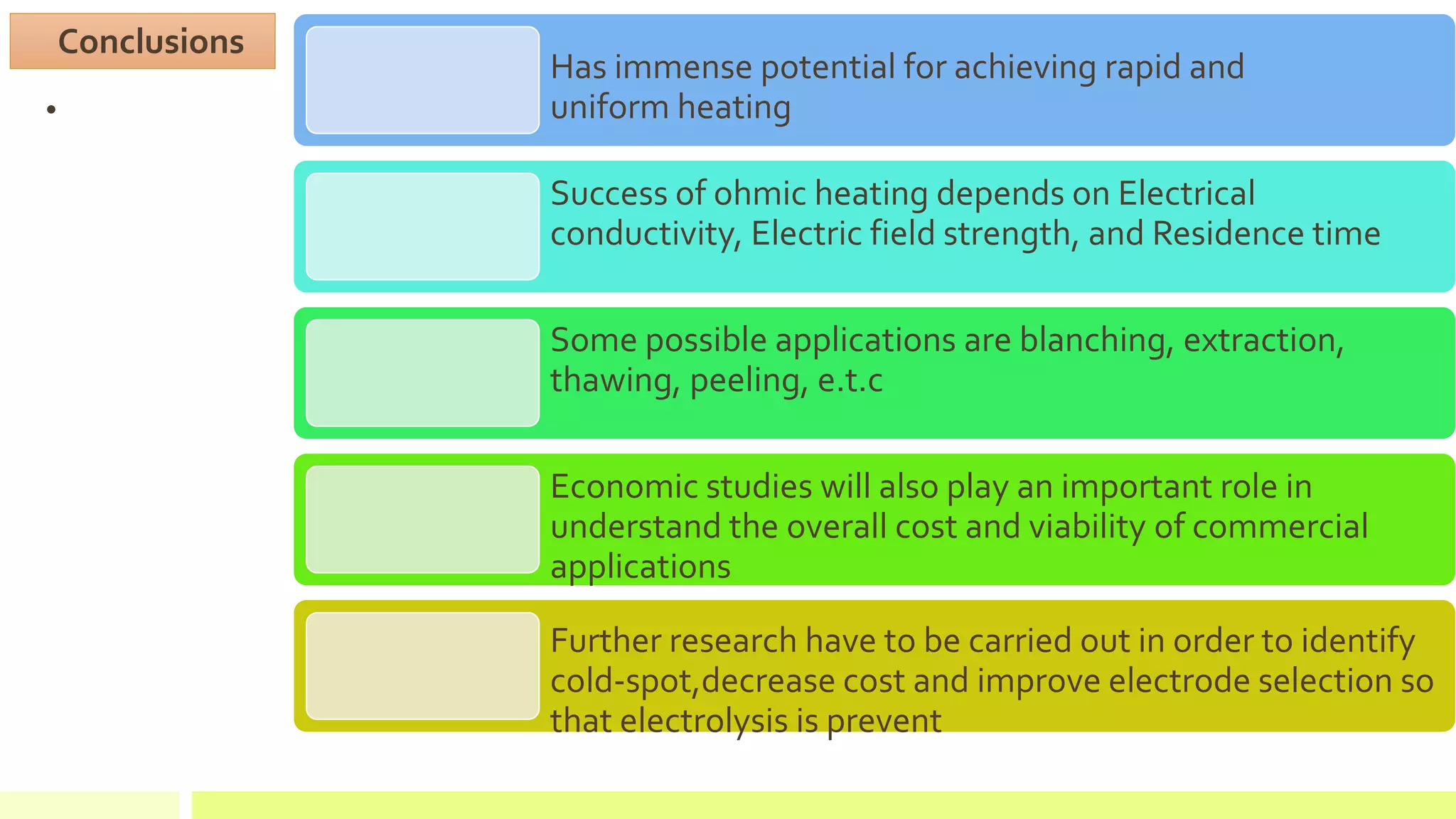 Conclusions

•

Has immense potential for achieving rapid and uniform heating

Success of ohmic heating depends on Electrical conductivity, Electric field strength, and Residence time

Some possible applications are blanching, extraction, thawing, peeling, e.t.c

Economic studies will also play an important role in understand the overall cost and viability of commercial applications

Further research have to be carried out in order to identify cold-spot,decrease cost and improve electrode selection so that electrolysis is prevent